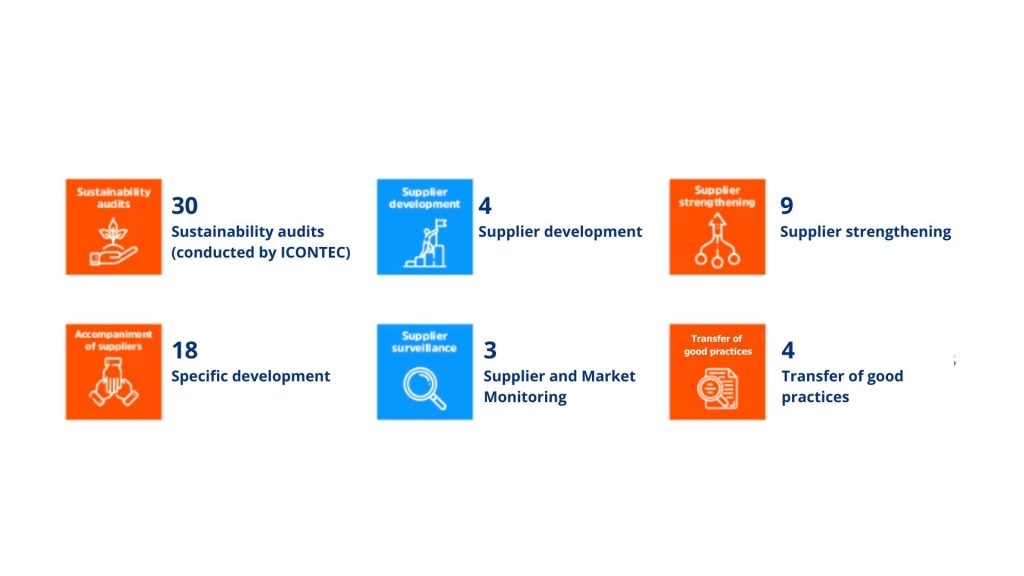 Sustainability audits

30
Sustainability audits (conducted by ICONTEC)

Supplier development

4
Supplier development

Supplier strengthening

9
Supplier strengthening

Accompaniment of suppliers

18
Specific development

Supplier surveillance

3
Supplier and Market Monitoring

Transfer of good practices

4
Transfer of good practices